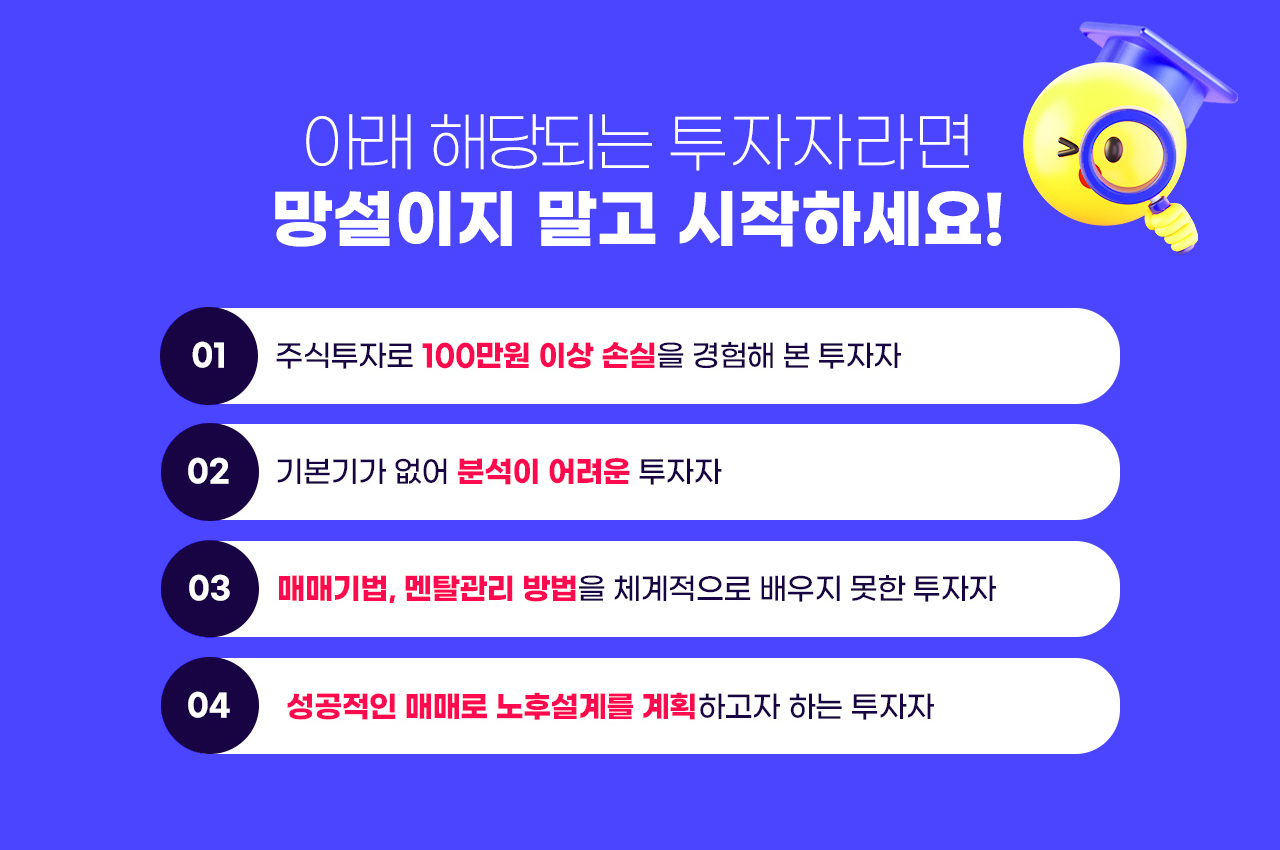 아래 해당되는 투자자라면
망설이지 말고 시작하세요!

01 주식투자로 100만원 이상 손실을 경험해 본 투자자

02 기본기가 없어 분석이 어려운 투자자

03 매매기법, 멘탈관리 방법을 체계적으로 배우지 못한 투자자

04 성공적인 매매로 노후설계를 계획하고자 하는 투자자